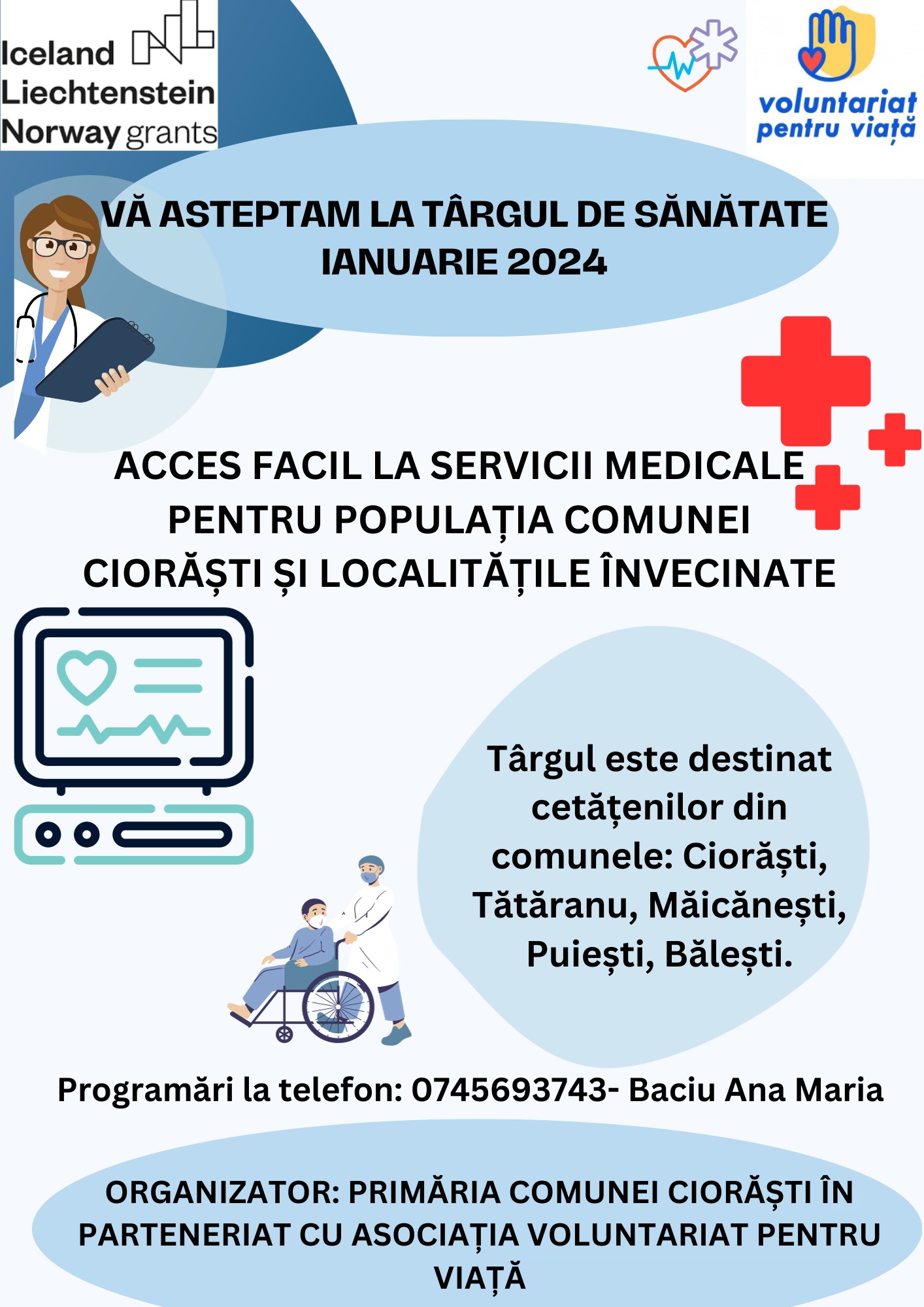 Iceland
Liechtenstein
Norway grants

voluntariat
pentru viață

VĂ ASTEPTAM LA TÂRGUL DE SĂNĂTATE
IANUARIE 2024

ACCES FACIL LA SERVICII MEDICALE PENTRU POPULAȚIA COMUNEI CIORĂȘTI ȘI LOCALITĂȚILE ÎNVECINATE

Târgul este destinat cetățenilor din comunele: Ciorăști, Tătăranu, Măicănești, Puiești, Bălești.

Programări la telefon: 0745693743- Baciu Ana Maria

ORGANIZATOR: PRIMĂRIA COMUNEI CIORĂȘTI ÎN PARTENERIAT CU ASOCIAȚIA VOLUNTARIAT PENTRU VIAȚĂ